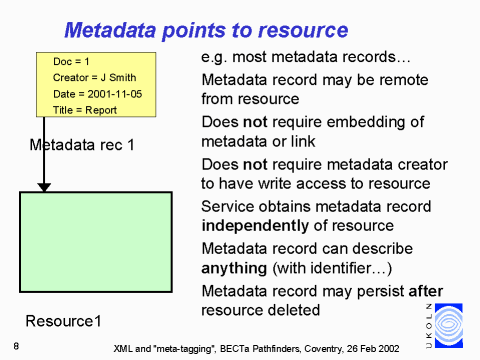 Metadata points to resource

Doc = 1
Creator = J Smith
Date = 2001-11-05
Title = Report

Metadata rec 1

Resource1

e.g. most metadata records…

Metadata record may be remote from resource

Does not require embedding of metadata or link

Does not require metadata creator to have write access to resource

Service obtains metadata record independently of resource

Metadata record can describe anything (with identifier…)

Metadata record may persist after resource deleted

UKOLN

8

XML and "meta-tagging", BECTa Pathfinders, Coventry, 26 Feb 2002